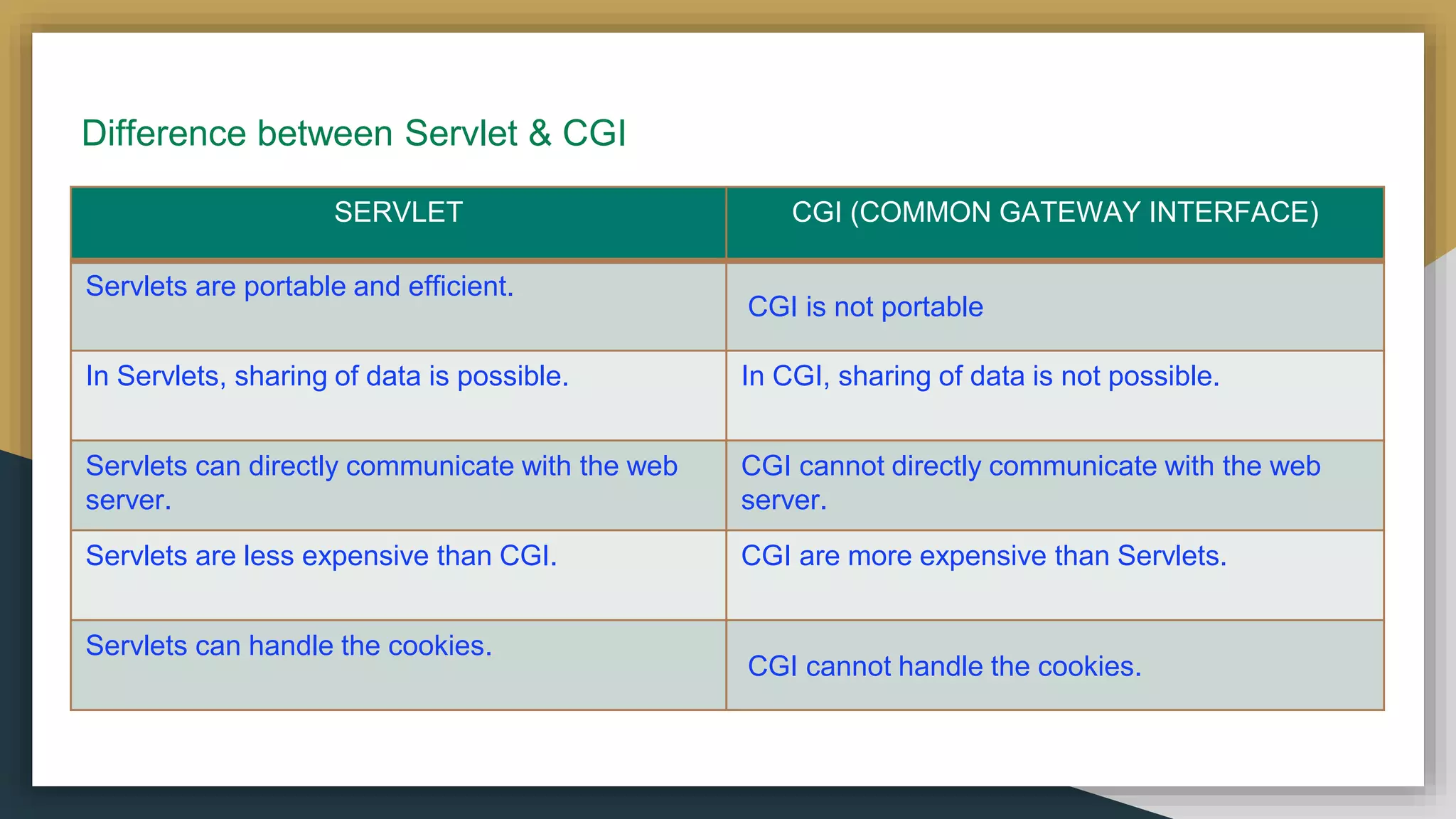 Difference between Servlet & CGI

| SERVLET | CGI (COMMON GATEWAY INTERFACE) |
|---|---|
| Servlets are portable and efficient. | CGI is not portable |
| In Servlets, sharing of data is possible. | In CGI, sharing of data is not possible. |
| Servlets can directly communicate with the web server. | CGI cannot directly communicate with the web server. |
| Servlets are less expensive than CGI. | CGI are more expensive than Servlets. |
| Servlets can handle the cookies. | CGI cannot handle the cookies. |